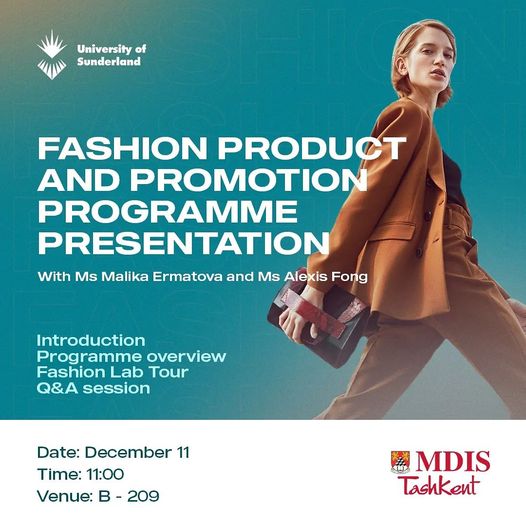 University of Sunderland

FASHION PRODUCT AND PROMOTION PROGRAMME PRESENTATION

With Ms Malika Ermatova and Ms Alexis Fong

Introduction
Programme overview
Fashion Lab Tour
Q&A session

Date: December 11
Time: 11:00
Venue: B - 209

MDIS
Tashkent